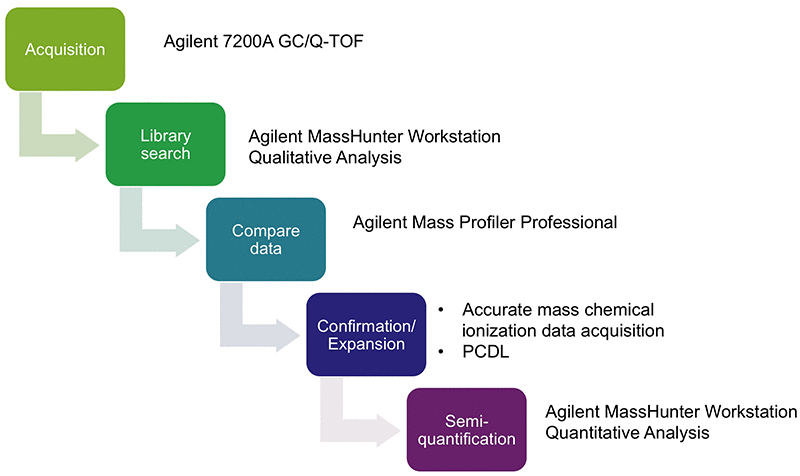 Acquisition

Agilent 7200A GC/Q-TOF

Library search

Agilent MassHunter Workstation Qualitative Analysis

Compare data

Agilent Mass Profiler Professional

Confirmation/ Expansion

• Accurate mass chemical ionization data acquisition
• PCDL

Semi-quantification

Agilent MassHunter Workstation Quantitative Analysis